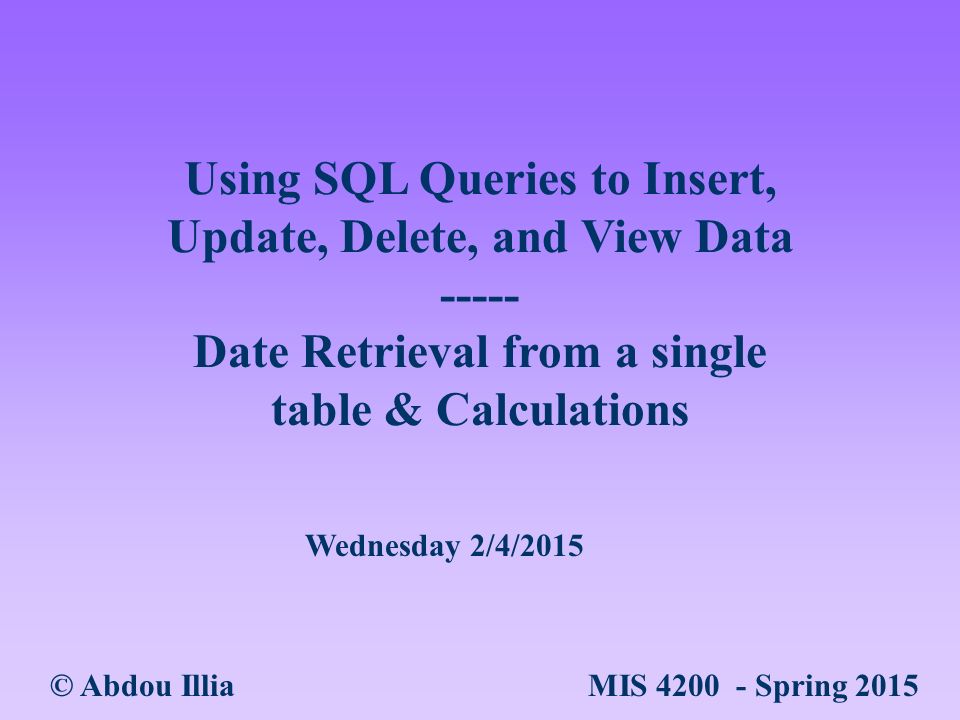 Using SQL Queries to Insert, Update, Delete, and View Data
-----
Date Retrieval from a single table & Calculations

Wednesday 2/4/2015

© Abdou Illia

MIS 4200 - Spring 2015